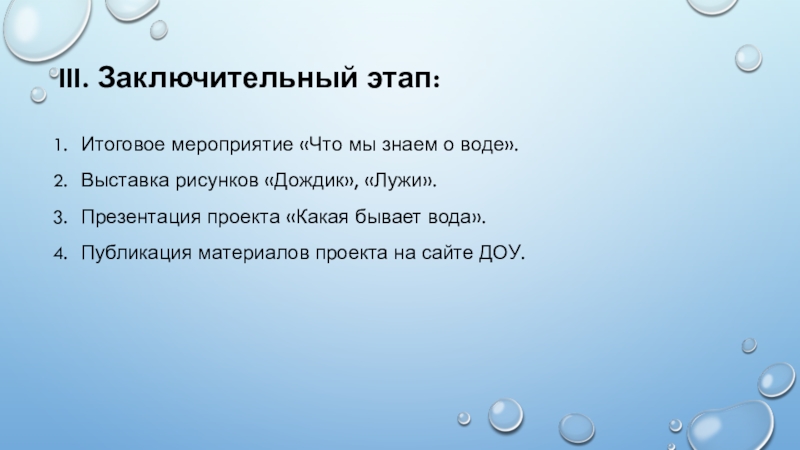 III. Заключительный этап:

1. Итоговое мероприятие «Что мы знаем о воде».
2. Выставка рисунков «Дождик», «Лужи».
3. Презентация проекта «Какая бывает вода».
4. Публикация материалов проекта на сайте ДОУ.